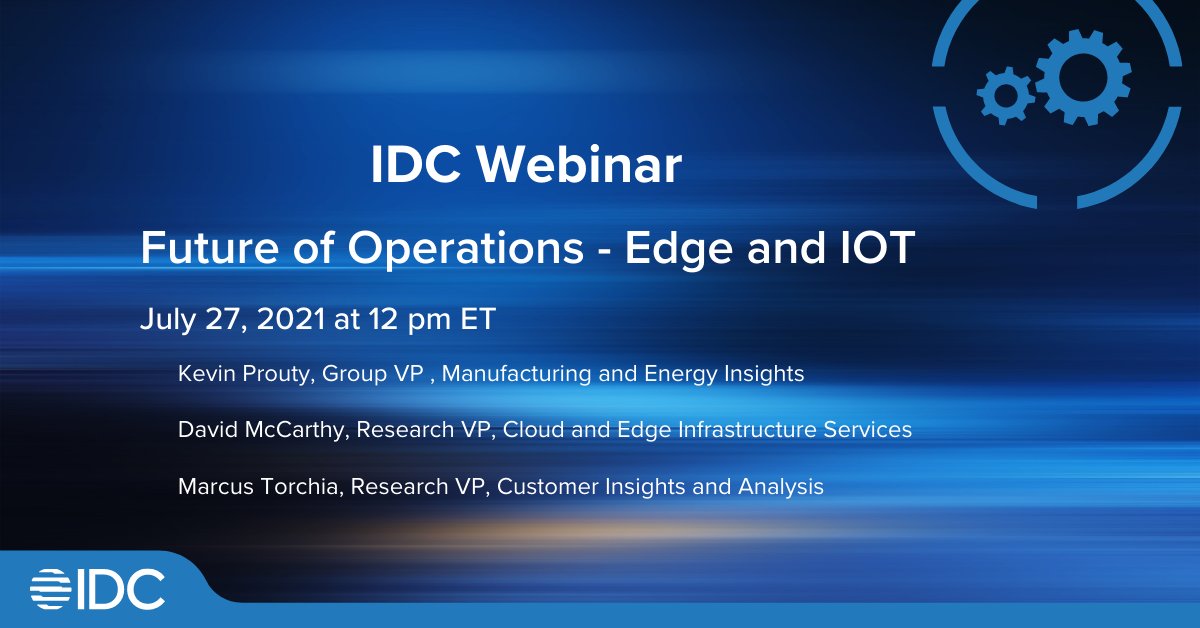 IDC Webinar

Future of Operations - Edge and IOT

July 27, 2021 at 12 pm ET

Kevin Prouty, Group VP , Manufacturing and Energy Insights

David McCarthy, Research VP, Cloud and Edge Infrastructure Services

Marcus Torchia, Research VP, Customer Insights and Analysis

IDC